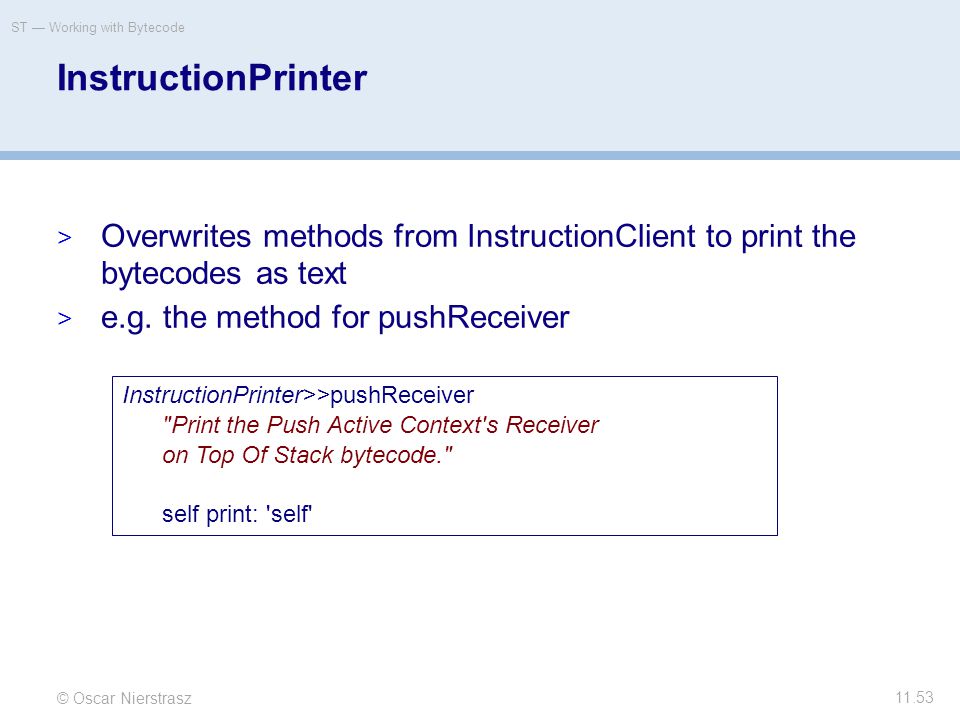 ST — Working with Bytecode

InstructionPrinter

> Overwrites methods from InstructionClient to print the bytecodes as text

> e.g. the method for pushReceiver

InstructionPrinter>>pushReceiver
"Print the Push Active Context's Receiver
on Top Of Stack bytecode."

self print: 'self'

© Oscar Nierstrasz

11.53